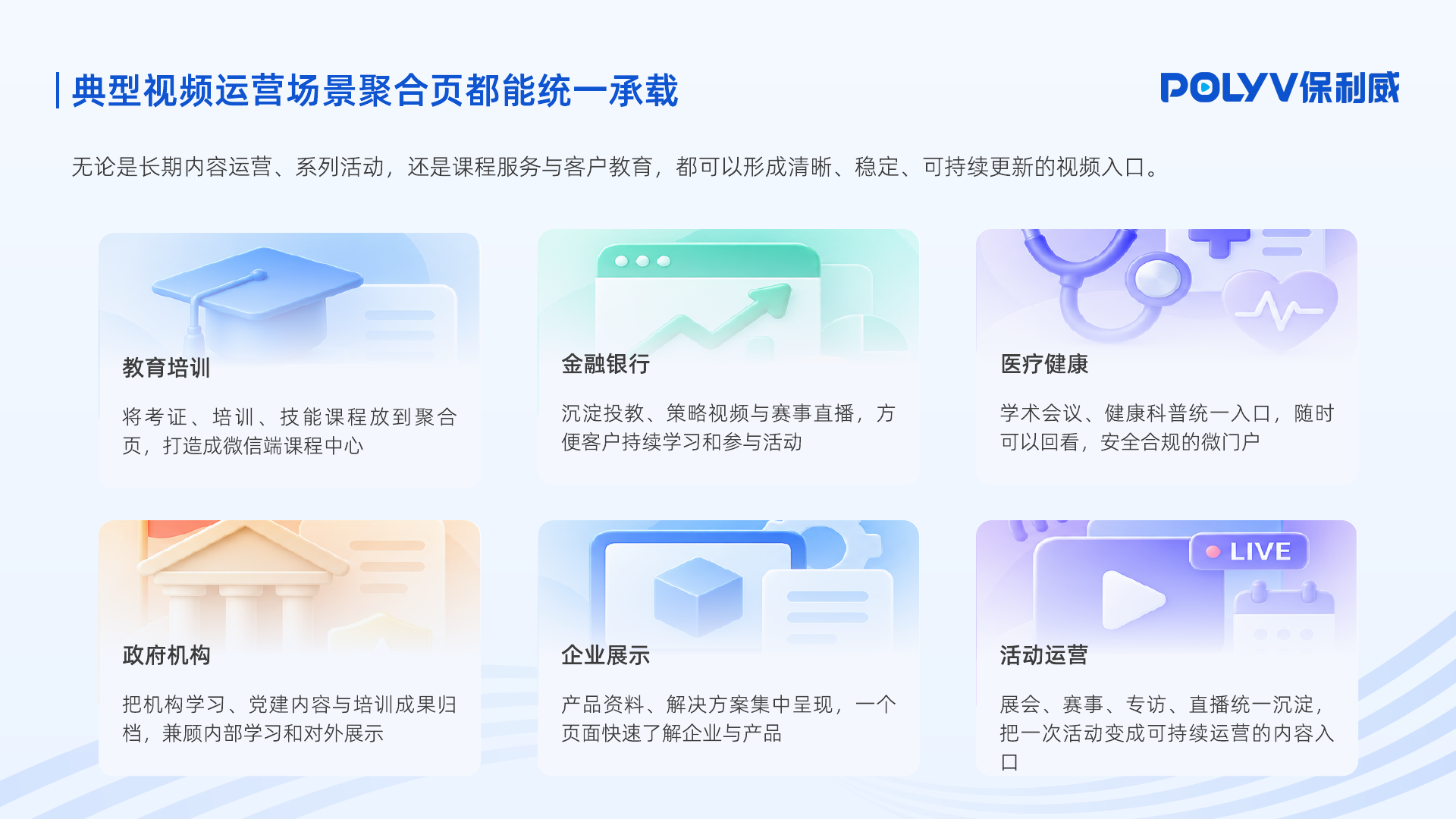 典型视频运营场景聚合页都能统一承载

POLYV保利威

无论是长期内容运营、系列活动，还是课程服务与客户教育，都可以形成清晰、稳定、可持续更新的视频入口。

教育培训

将考证、培训、技能课程放到聚合页，打造成微信端课程中心

金融银行

沉淀投教、策略视频与赛事直播，方便客户持续学习和参与活动

医疗健康

学术会议、健康科普统一入口，随时可以回看，安全合规的微门户

政府机构

把机构学习、党建内容与培训成果归档，兼顾内部学习和对外展示

企业展示

产品资料、解决方案集中呈现，一个页面快速了解企业与产品

LIVE

活动运营

展会、赛事、专访、直播统一沉淀，把一次活动变成可持续运营的内容入口